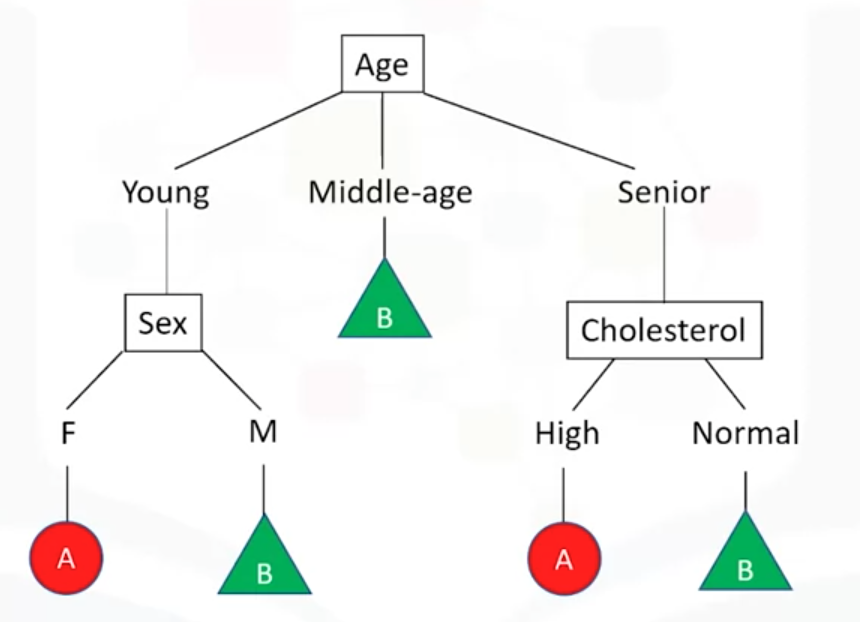 Age
Young
Middle-age
Senior
Sex
B
Cholesterol
F
M
High
Normal
A
B
A
B